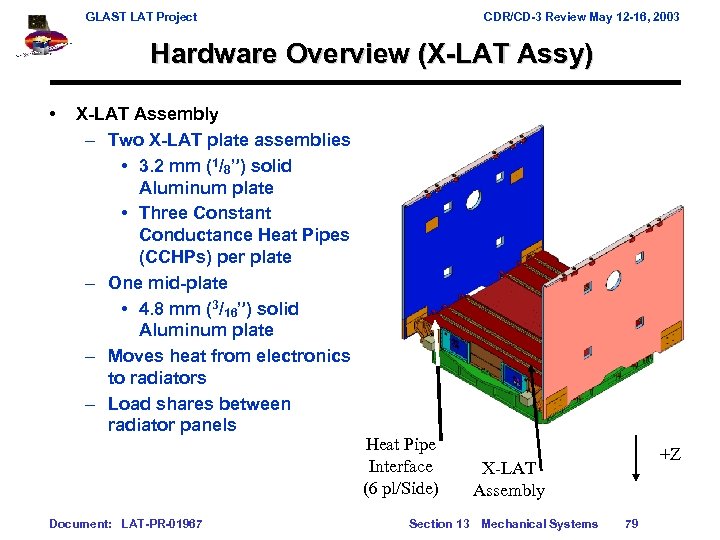 GLAST LAT Project

CDR/CD-3 Review May 12-16, 2003

Hardware Overview (X-LAT Assy)

• X-LAT Assembly
– Two X-LAT plate assemblies
• 3.2 mm ($^1/_8$'') solid Aluminum plate
• Three Constant Conductance Heat Pipes (CCHPs) per plate
– One mid-plate
• 4.8 mm ($^3/_{16}$'') solid Aluminum plate
– Moves heat from electronics to radiators
– Load shares between radiator panels

Heat Pipe Interface (6 pl/Side)

X-LAT Assembly

+Z

Document: LAT-PR-01967

Section 13 Mechanical Systems

79